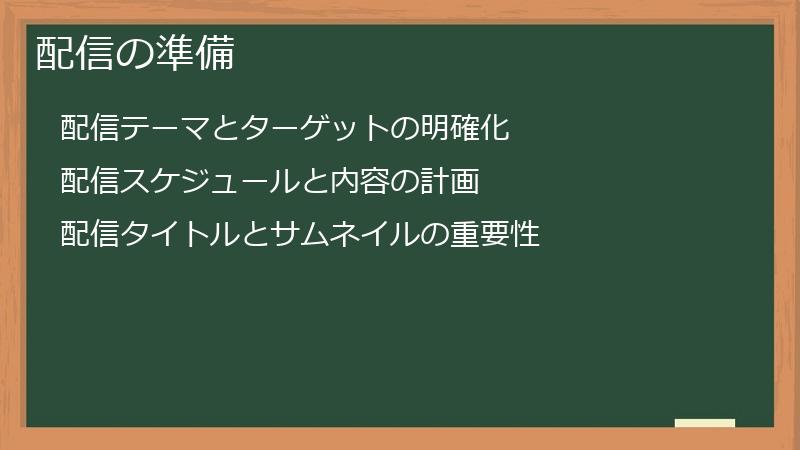 配信の準備

配信テーマとターゲットの明確化

配信スケジュールと内容の計画

配信タイトルとサムネイルの重要性